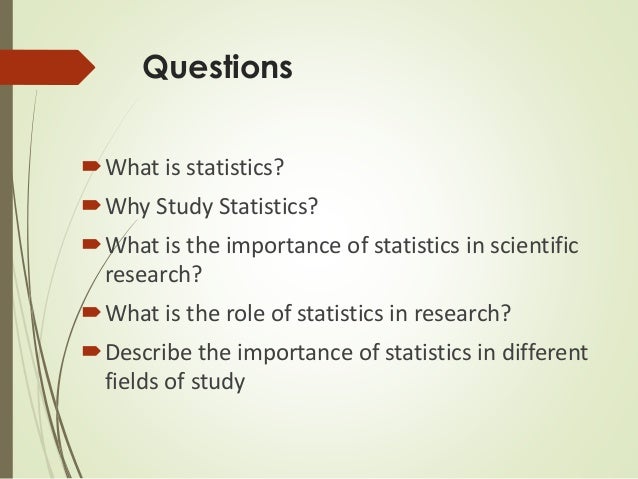 Questions

What is statistics?

Why Study Statistics?

What is the importance of statistics in scientific research?

What is the role of statistics in research?

Describe the importance of statistics in different fields of study